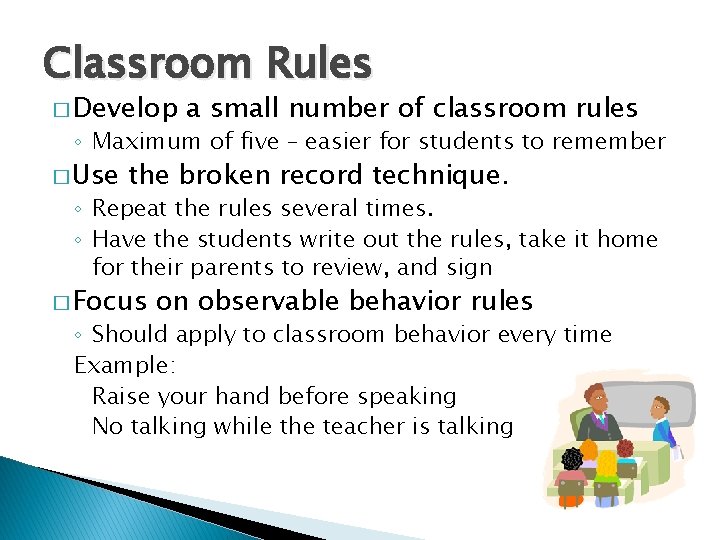 Classroom Rules

□ Develop a small number of classroom rules

◦ Maximum of five – easier for students to remember

□ Use the broken record technique.

◦ Repeat the rules several times.

◦ Have the students write out the rules, take it home for their parents to review, and sign

□ Focus on observable behavior rules

◦ Should apply to classroom behavior every time

Example:

Raise your hand before speaking

No talking while the teacher is talking